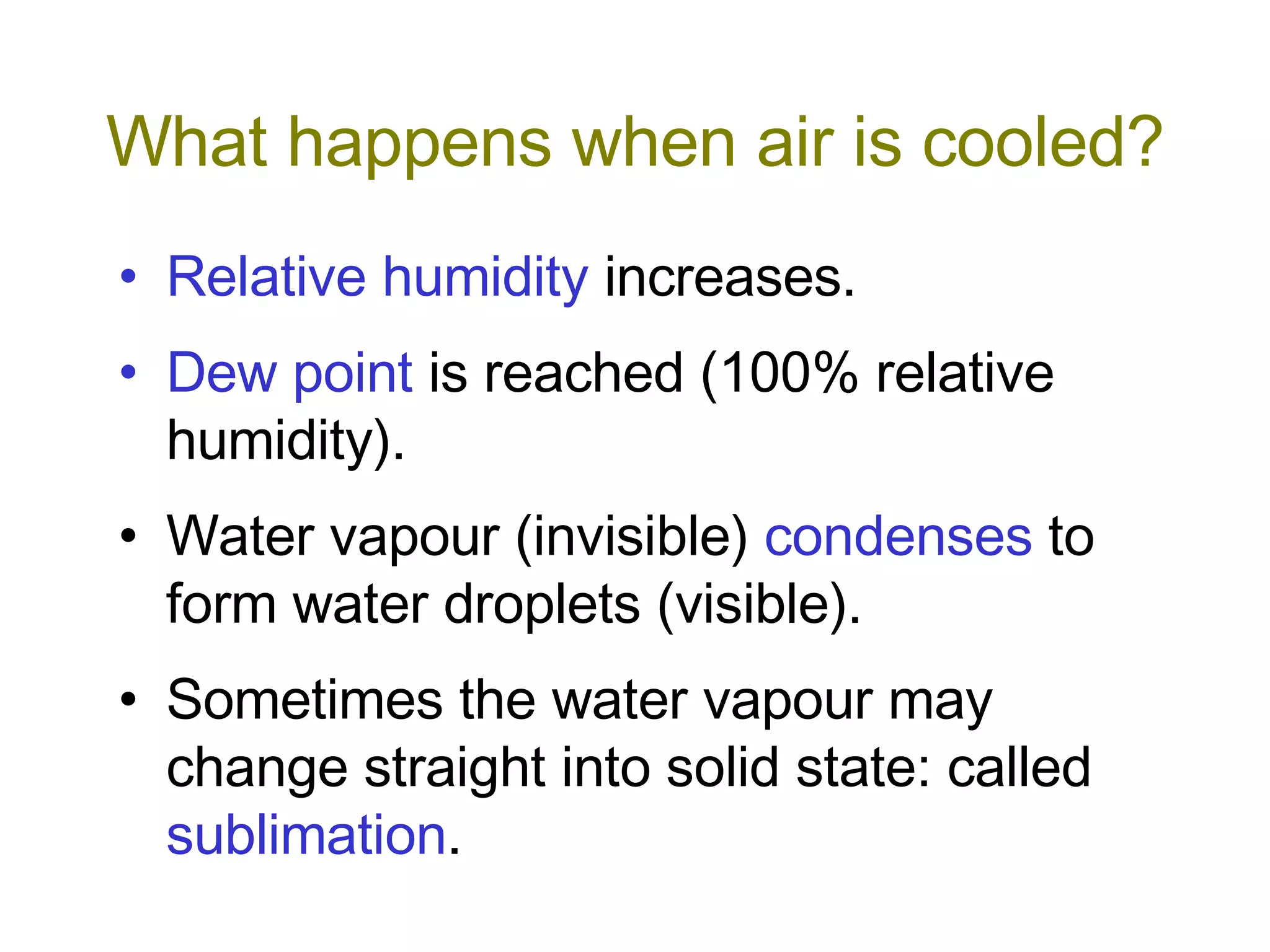 What happens when air is cooled?

• Relative humidity increases.

• Dew point is reached (100% relative humidity).

• Water vapour (invisible) condenses to form water droplets (visible).

• Sometimes the water vapour may change straight into solid state: called sublimation.